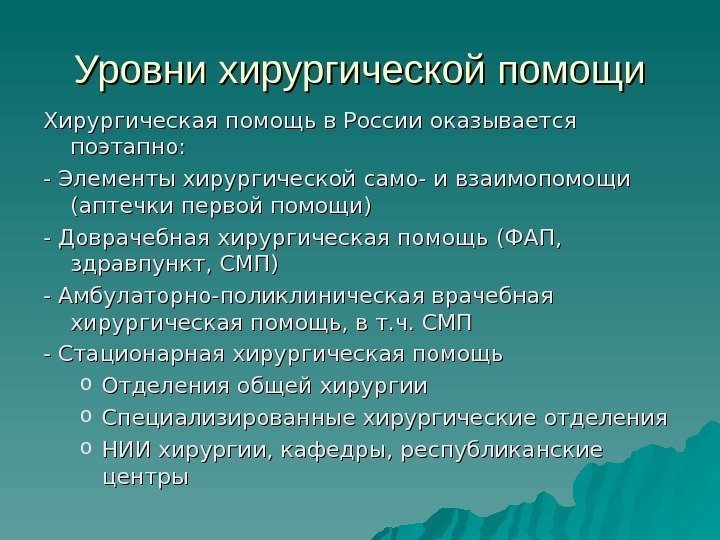 Уровни хирургической помощи

Хирургическая помощь в России оказывается поэтапно:

- Элементы хирургической само- и взаимопомощи (аптечки первой помощи)

- Доврачебная хирургическая помощь (ФАП, здравпункт, СМП)

- Амбулаторно-поликлиническая врачебная хирургическая помощь, в т.ч. СМП

- Стационарная хирургическая помощь

o Отделения общей хирургии

o Специализированные хирургические отделения

o НИИ хирургии, кафедры, республиканские центры